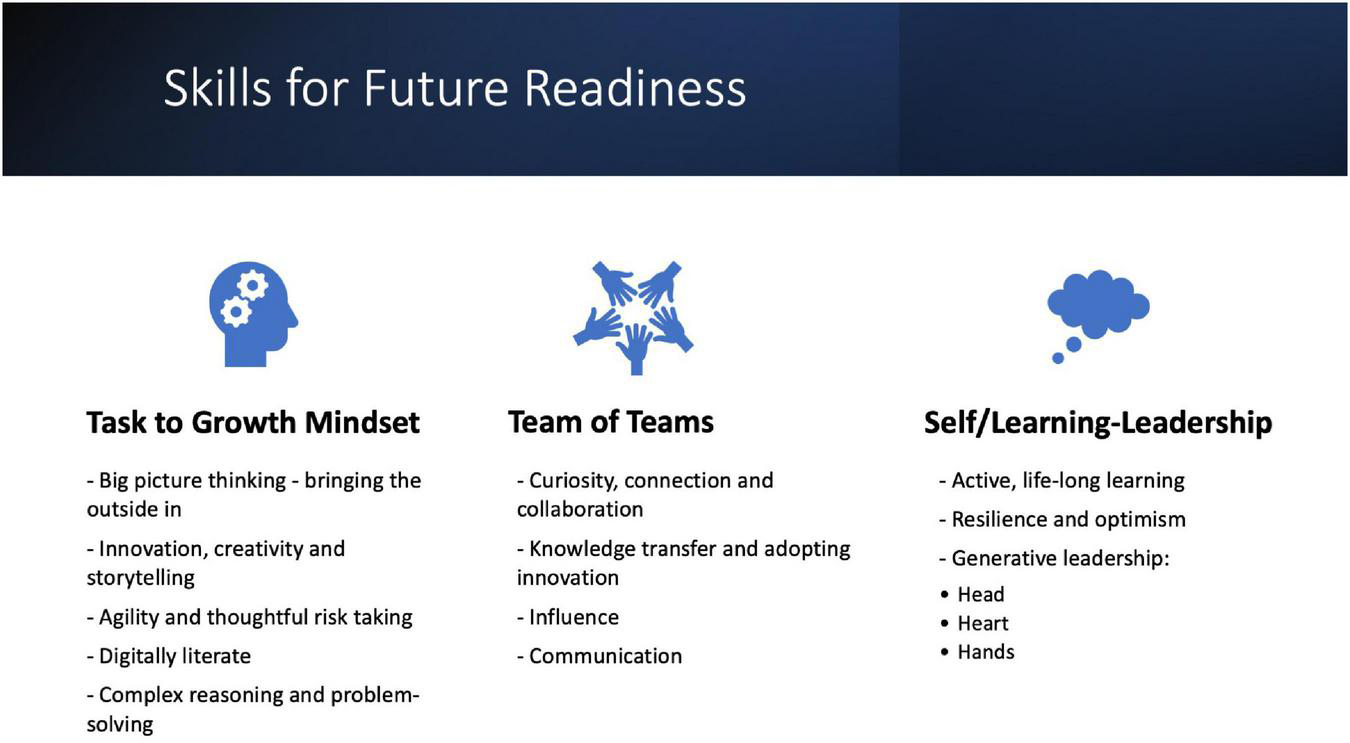 Skills for Future Readiness

Task to Growth Mindset

- Big picture thinking - bringing the outside in

- Innovation, creativity and storytelling

- Agility and thoughtful risk taking

- Digitally literate

- Complex reasoning and problem-solving

Team of Teams

- Curiosity, connection and collaboration

- Knowledge transfer and adopting innovation

- Influence

- Communication

Self/Learning-Leadership

- Active, life-long learning

- Resilience and optimism

- Generative leadership:

• Head
• Heart
• Hands